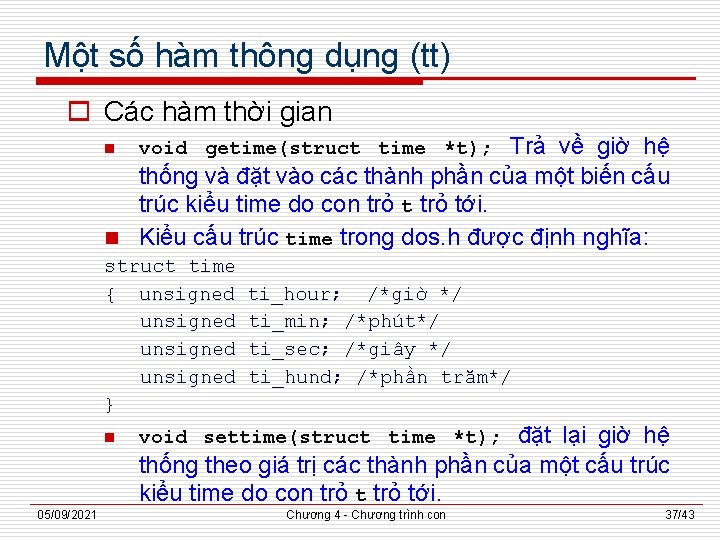 Một số hàm thông dụng (tt)

Các hàm thời gian

void getime(struct time *t); Trả về giờ hệ thống và đặt vào các thành phần của một biến cấu trúc kiểu time do con trỏ t trỏ tới.

Kiểu cấu trúc time trong dos.h được định nghĩa:

struct time
{ unsigned ti_hour; /*giờ */
unsigned ti_min; /*phút*/
unsigned ti_sec; /*giây */
unsigned ti_hund; /*phần trăm*/
}

void settime(struct time *t); đặt lại giờ hệ thống theo giá trị các thành phần của một cấu trúc kiểu time do con trỏ t trỏ tới.

05/09/2021 Chương 4 - Chương trình con 37/43